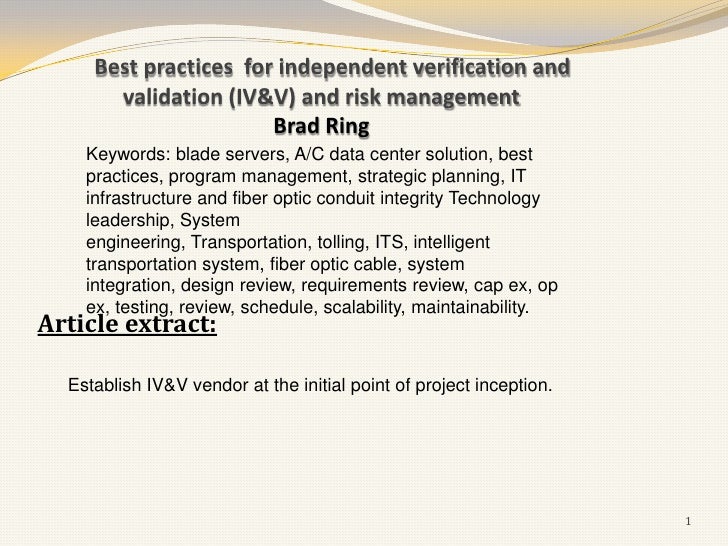 Best practices for independent verification and validation (IV&V) and risk management
Brad Ring

Keywords: blade servers, A/C data center solution, best practices, program management, strategic planning, IT infrastructure and fiber optic conduit integrity Technology leadership, System
engineering, Transportation, tolling, ITS, intelligent transportation system, fiber optic cable, system integration, design review, requirements review, cap ex, op ex, testing, review, schedule, scalability, maintainability.

Article extract:

Establish IV&V vendor at the initial point of project inception.

1